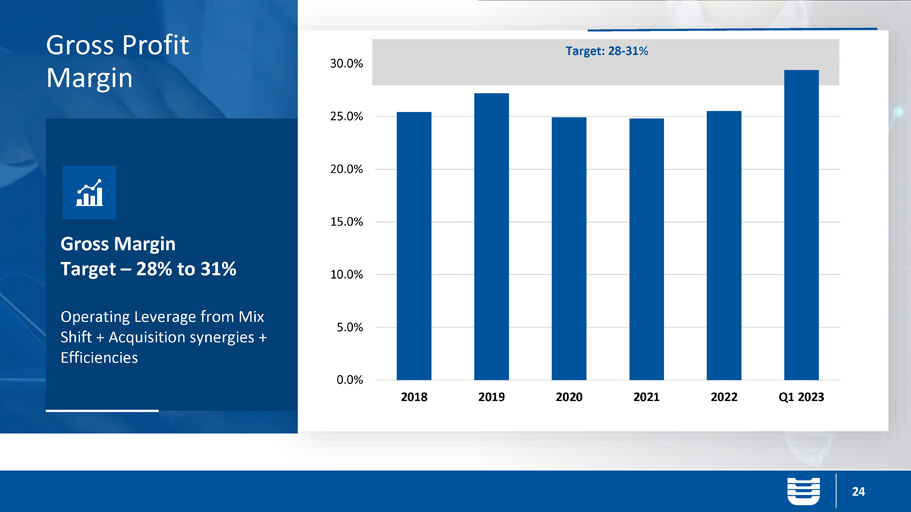 Gross Profit Margin

Gross Margin
Target – 28% to 31%

Operating Leverage from Mix Shift + Acquisition synergies + Efficiencies

Target: 28-31%

30.0%
25.0%
20.0%
15.0%
10.0%
5.0%
0.0%

2018
2019
2020
2021
2022
Q1 2023

24